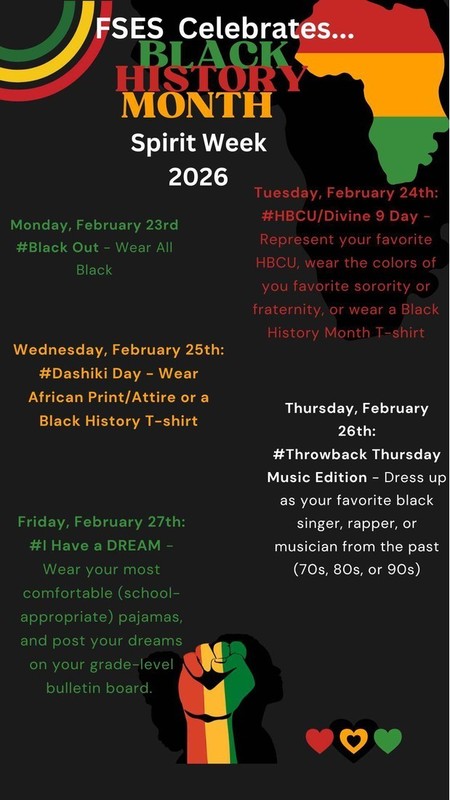 FSES Celebrates...
BLACK HISTORY MONTH
Spirit Week
2026

Monday, February 23rd
#Black Out - Wear All Black

Tuesday, February 24th:
#HBCU/Divine 9 Day - Represent your favorite HBCU, wear the colors of you favorite sorority or fraternity, or wear a Black History Month T-shirt

Wednesday, February 25th:
#Dashiki Day - Wear African Print/Attire or a Black History T-shirt

Thursday, February 26th:
#Throwback Thursday Music Edition - Dress up as your favorite black singer, rapper, or musician from the past (70s, 80s, or 90s)

Friday, February 27th:
#I Have a DREAM - Wear your most comfortable (school-appropriate) pajamas, and post your dreams on your grade-level bulletin board.